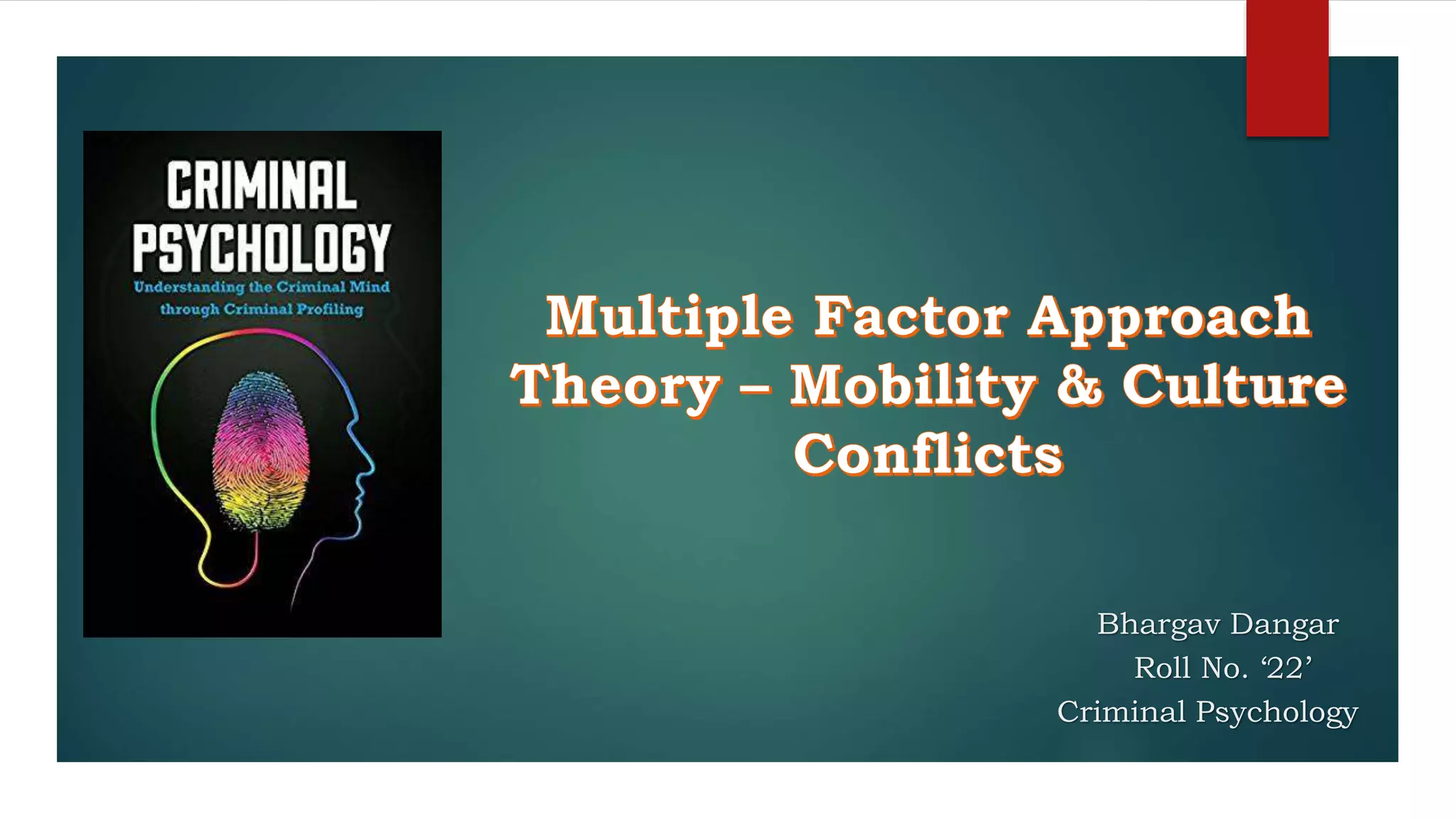 CRIMINAL PSYCHOLOGY
Understanding the Criminal Mind through Criminal Profiling

Multiple Factor Approach Theory – Mobility & Culture Conflicts

Bhargav Dangar
Roll No. ‘22’
Criminal Psychology